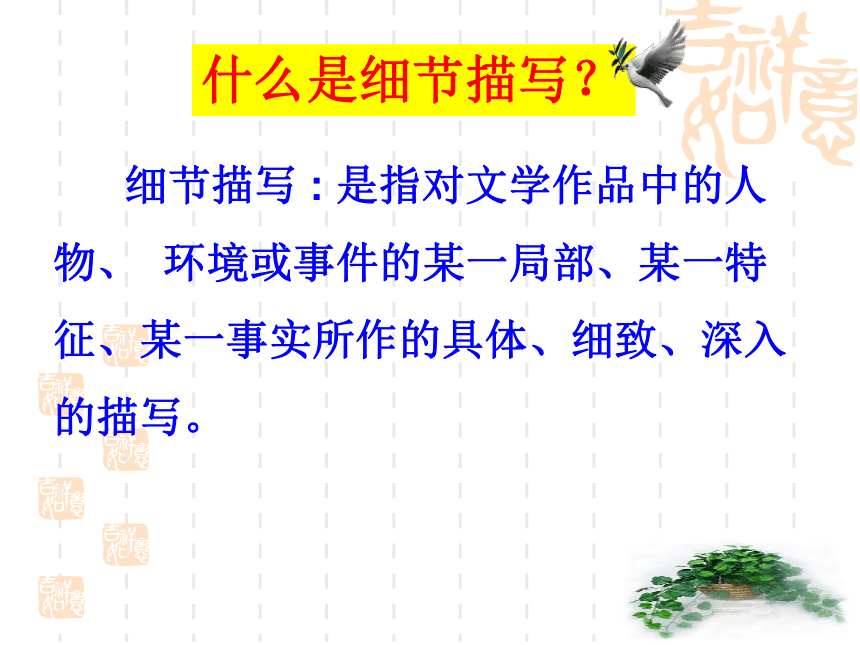 什么是细节描写？

细节描写：是指对文学作品中的人物、 环境或事件的某一局部、某一特征、某一事实所作的具体、细致、深入的描写。